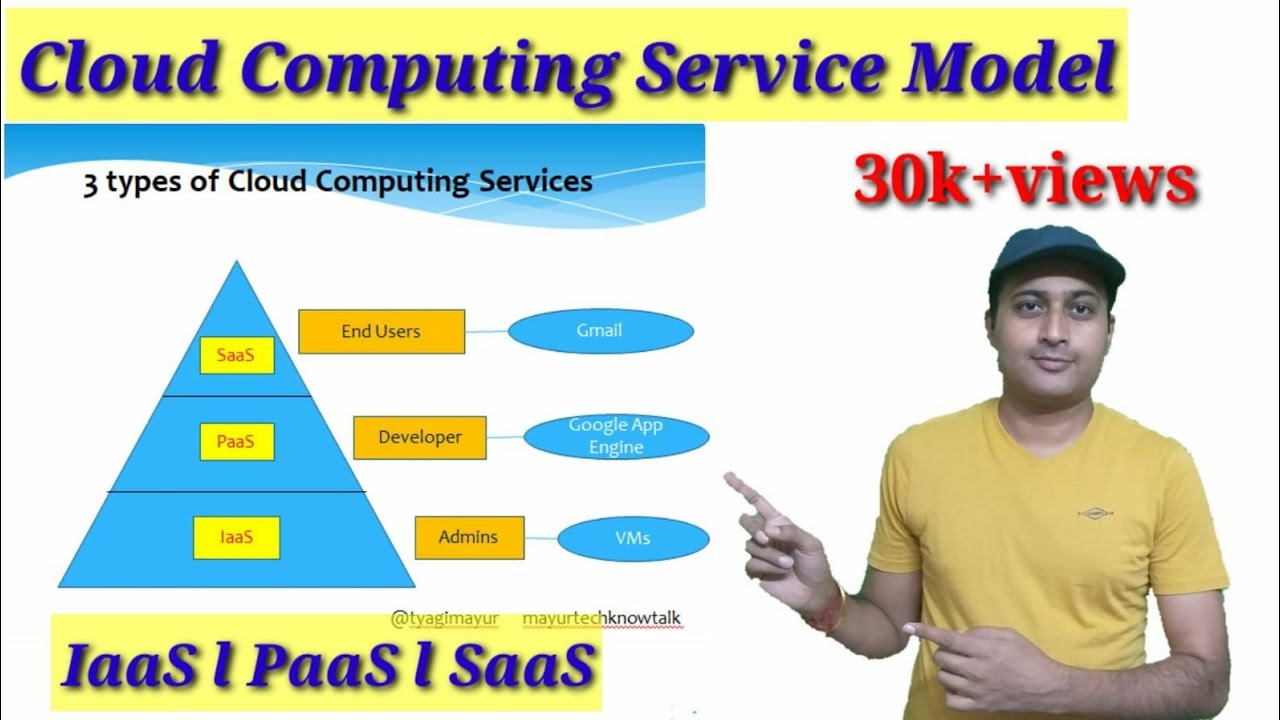 Cloud Computing Service Model

3 types of Cloud Computing Services

30k+views

SaaS

End Users

Gmail

PaaS

Developer

Google App Engine

IaaS

Admins

VMs

@tyagimayur mayurtechknowtalk

IaaS l PaaS l SaaS